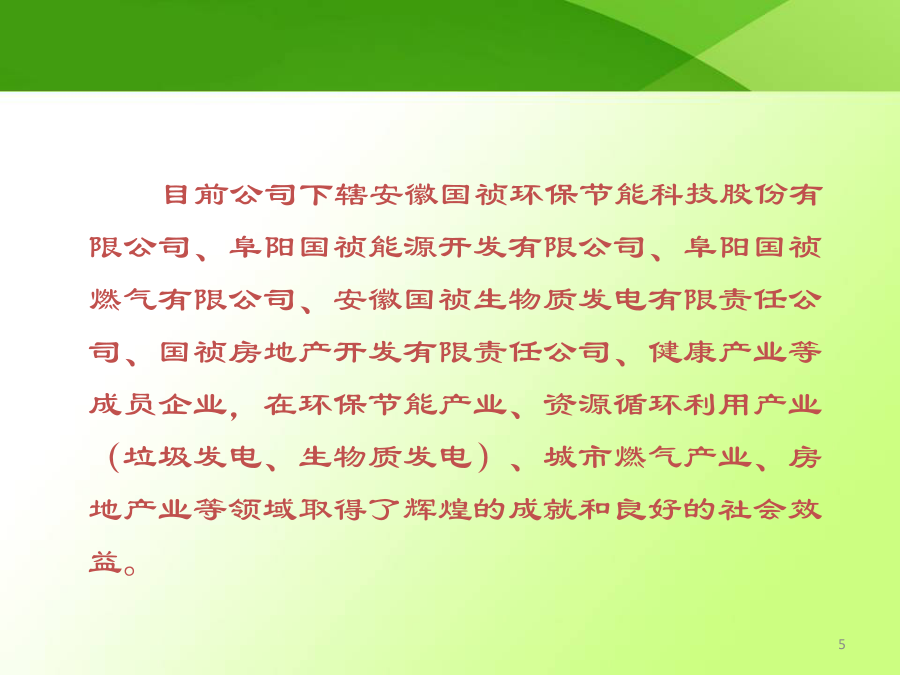 目前公司下辖安徽国祯环保节能科技股份有限公司、阜阳国祯能源开发有限公司、阜阳国祯燃气有限公司、安徽国祯生物质发电有限责任公司、国祯房地产开发有限责任公司、健康产业等成员企业，在环保节能产业、资源循环利用产业（垃圾发电、生物质发电）、城市燃气产业、房地产业等领域取得了辉煌的成就和良好的社会效益。

5